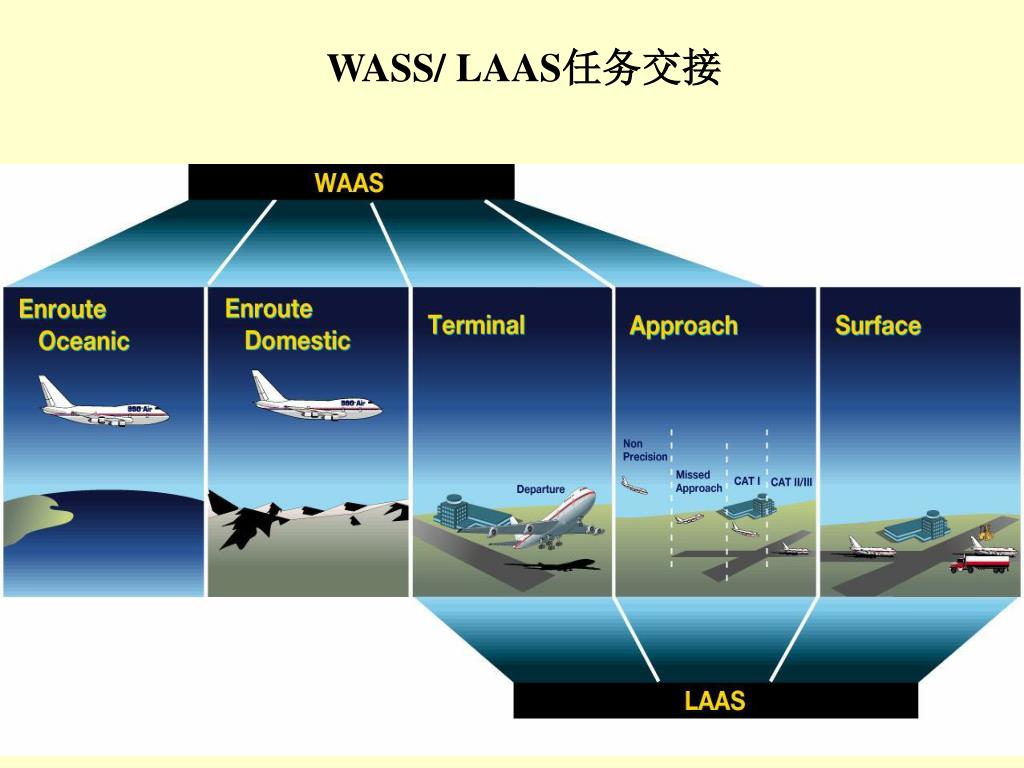 WASS/ LAAS任务交接

WAAS

Enroute Oceanic

Enroute Domestic

Terminal

Approach

Surface

Departure

Non Precision

Missed Approach

CAT I

CAT II/III

LAAS